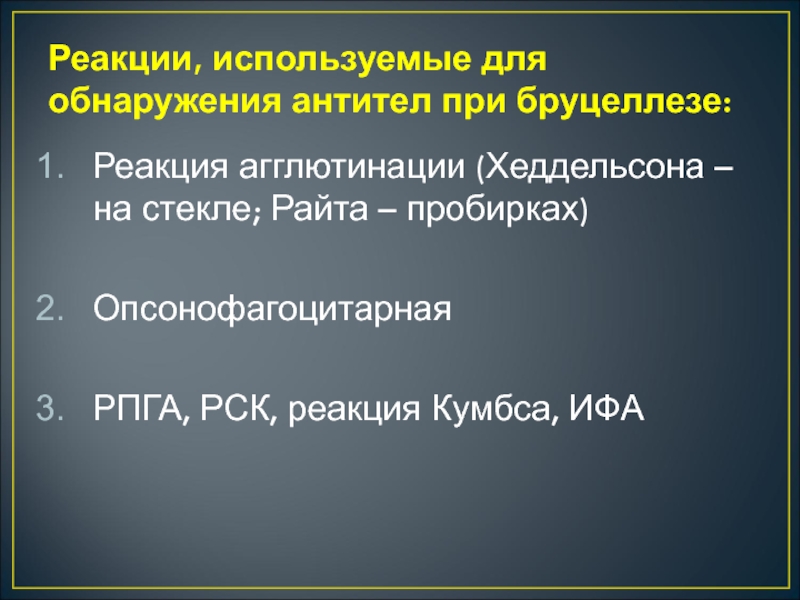 Реакции, используемые для обнаружения антител при бруцеллезе:

1. Реакция агглютинации (Хеддельсона – на стекле; Райта – пробирках)

2. Опсонофагоцитарная

3. РПГА, РСК, реакция Кумбса, ИФА